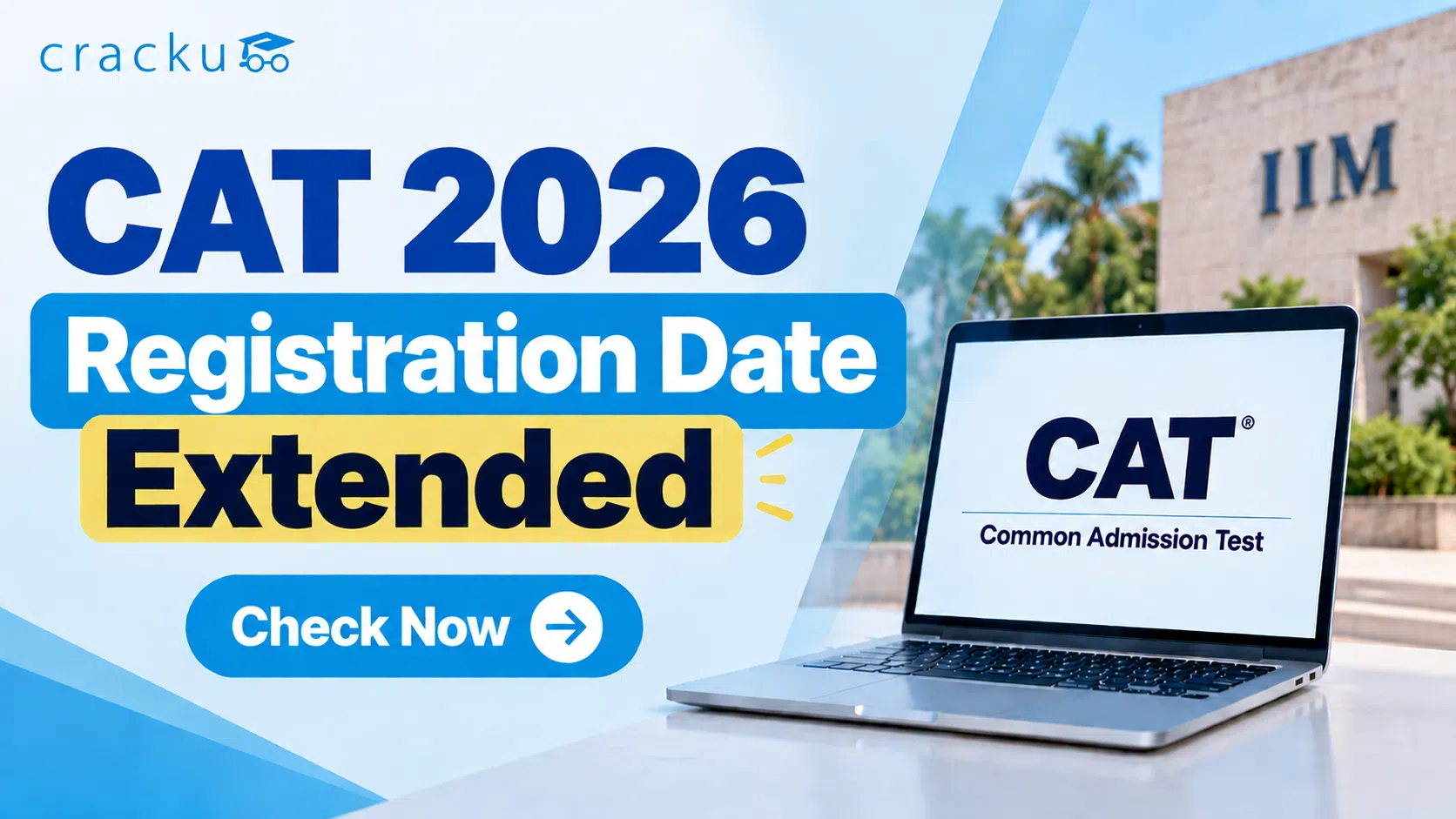 cracku

CAT 2026

Registration Date

Extended

Check Now

IIM

CAT®

Common Admission Test